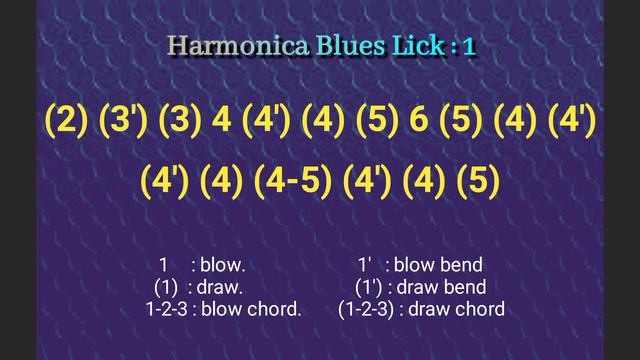 Harmonica Blues Lick : 1

(2) (3') (3) 4 (4') (4) (5) 6 (5) (4) (4')

(4') (4) (4-5) (4') (4) (5)

1 : blow.
(1) : draw.
1-2-3 : blow chord.

1' : blow bend
(1') : draw bend
(1-2-3) : draw chord